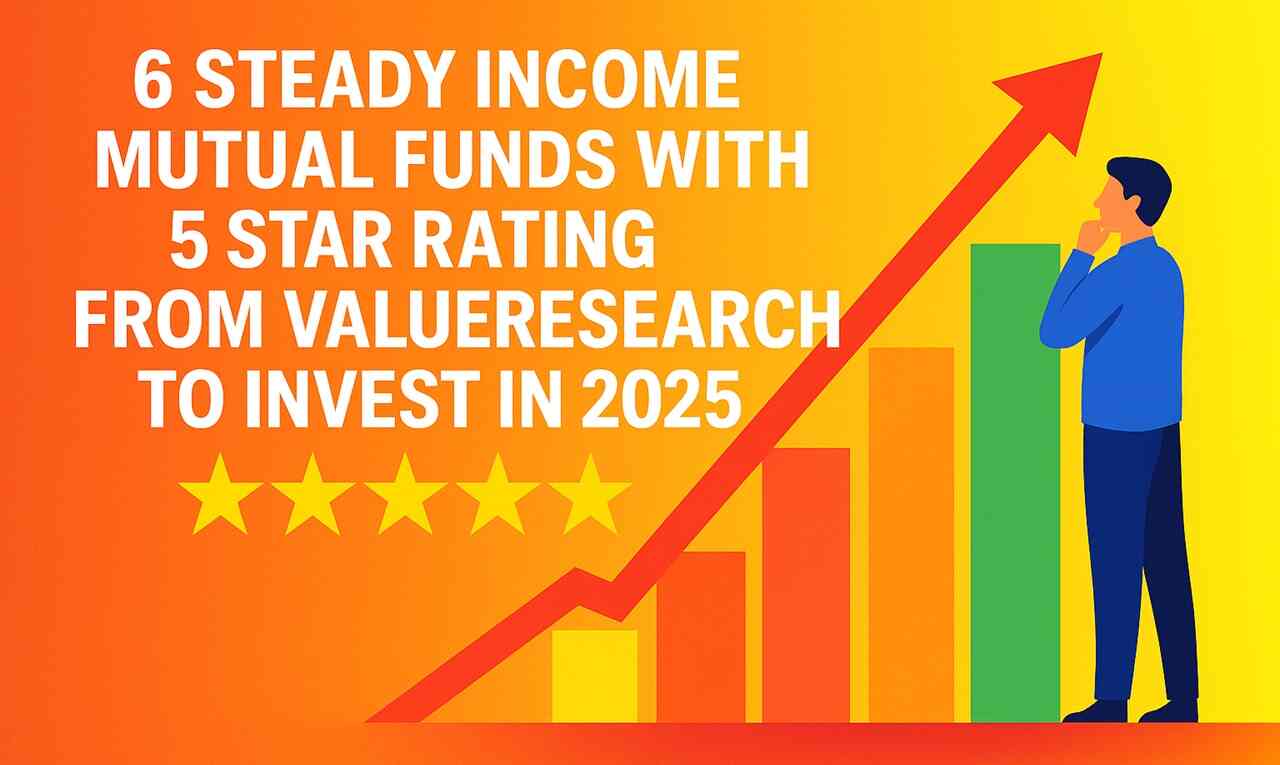 6 STEADY INCOME MUTUAL FUNDS WITH 5 STAR RATING FROM VALUERESEARCH TO INVEST IN 2025